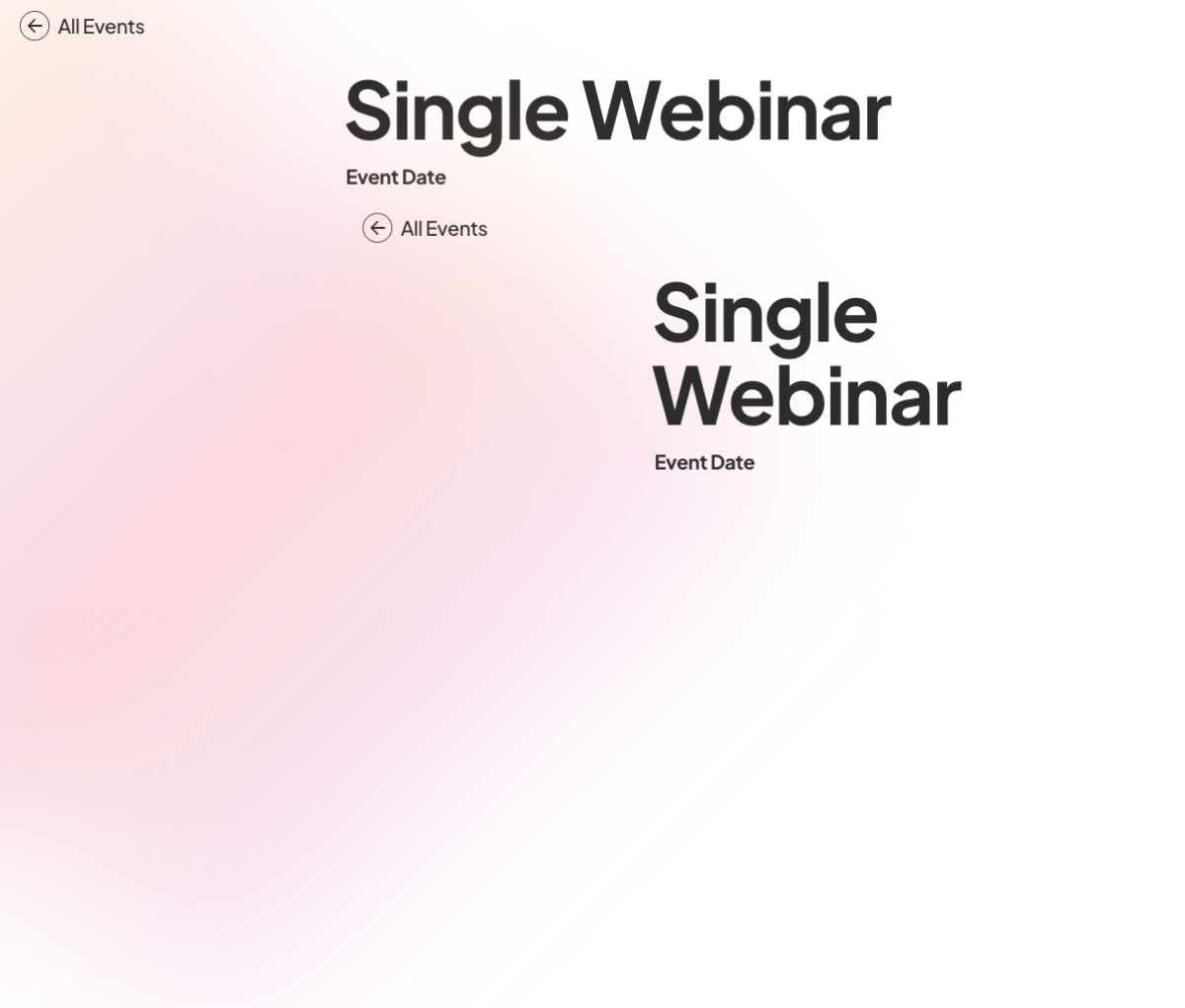 All Events

Single Webinar

Event Date

All Events

Single Webinar

Event Date